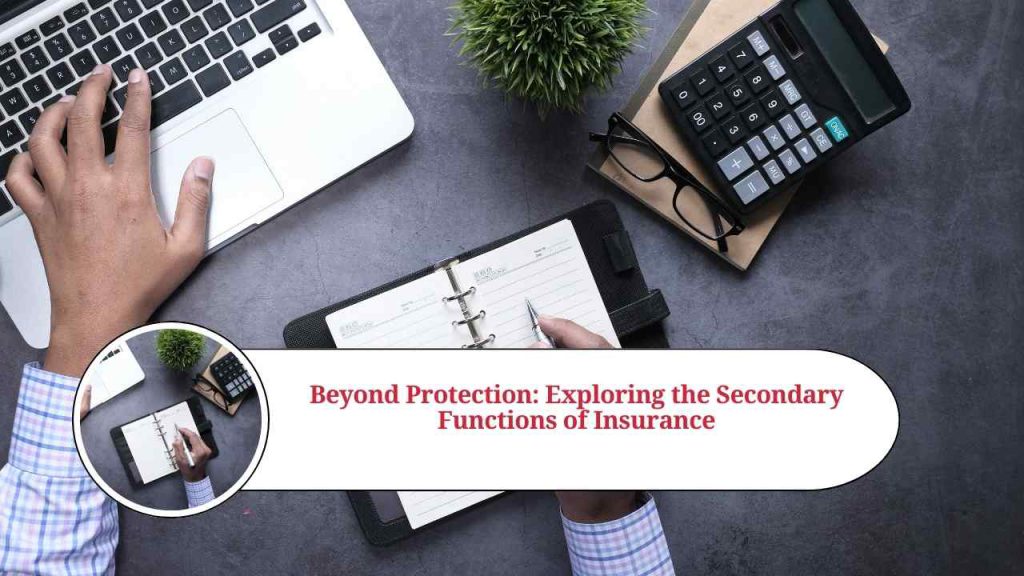 Beyond Protection: Exploring the Secondary Functions of Insurance